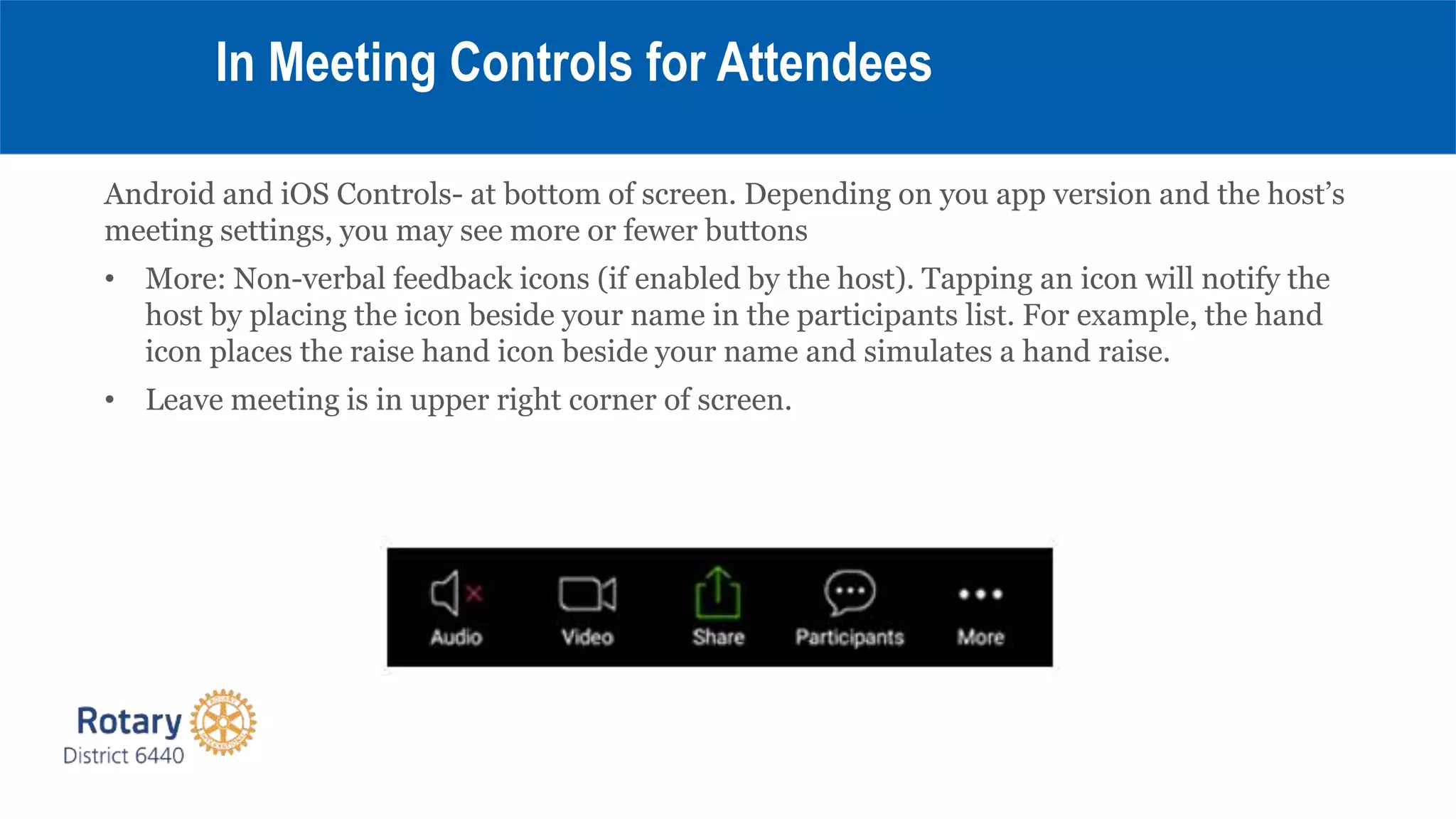 In Meeting Controls for Attendees

Android and iOS Controls- at bottom of screen. Depending on you app version and the host's meeting settings, you may see more or fewer buttons

• More: Non-verbal feedback icons (if enabled by the host). Tapping an icon will notify the host by placing the icon beside your name in the participants list. For example, the hand icon places the raise hand icon beside your name and simulates a hand raise.

• Leave meeting is in upper right corner of screen.

Audio Video Share Participants More

Rotary
District 6440